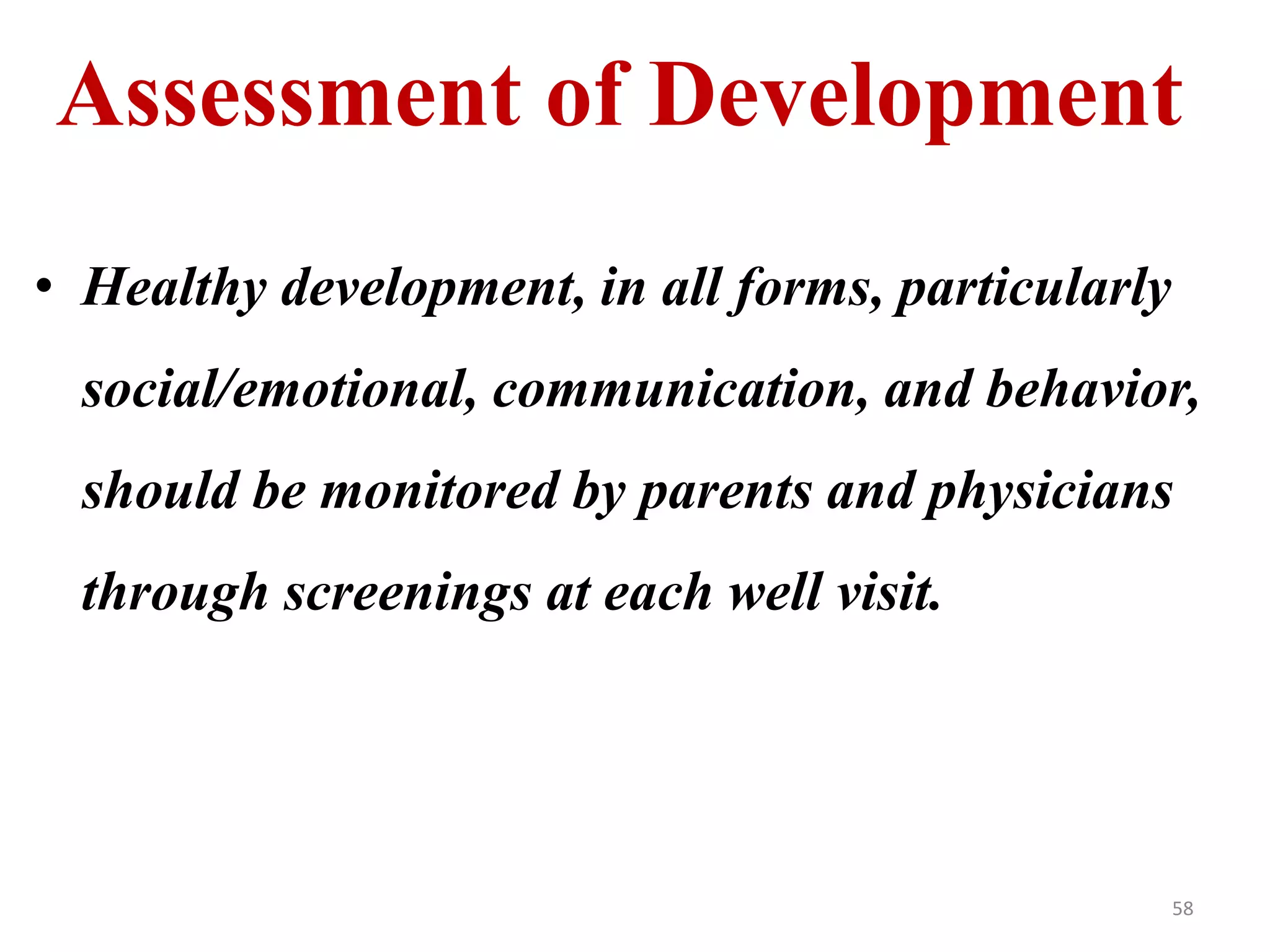 Assessment of Development

• Healthy development, in all forms, particularly social/emotional, communication, and behavior, should be monitored by parents and physicians through screenings at each well visit.

58